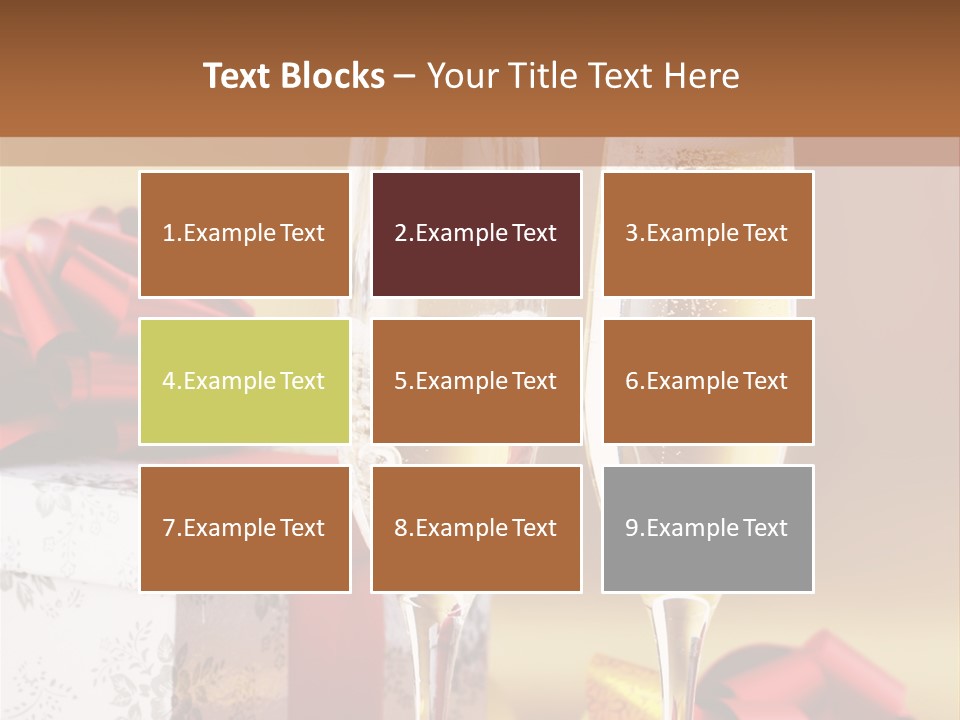 Text Blocks – Your Title Text Here

1.Example Text

2.Example Text

3.Example Text

4.Example Text

5.Example Text

6.Example Text

7.Example Text

8.Example Text

9.Example Text